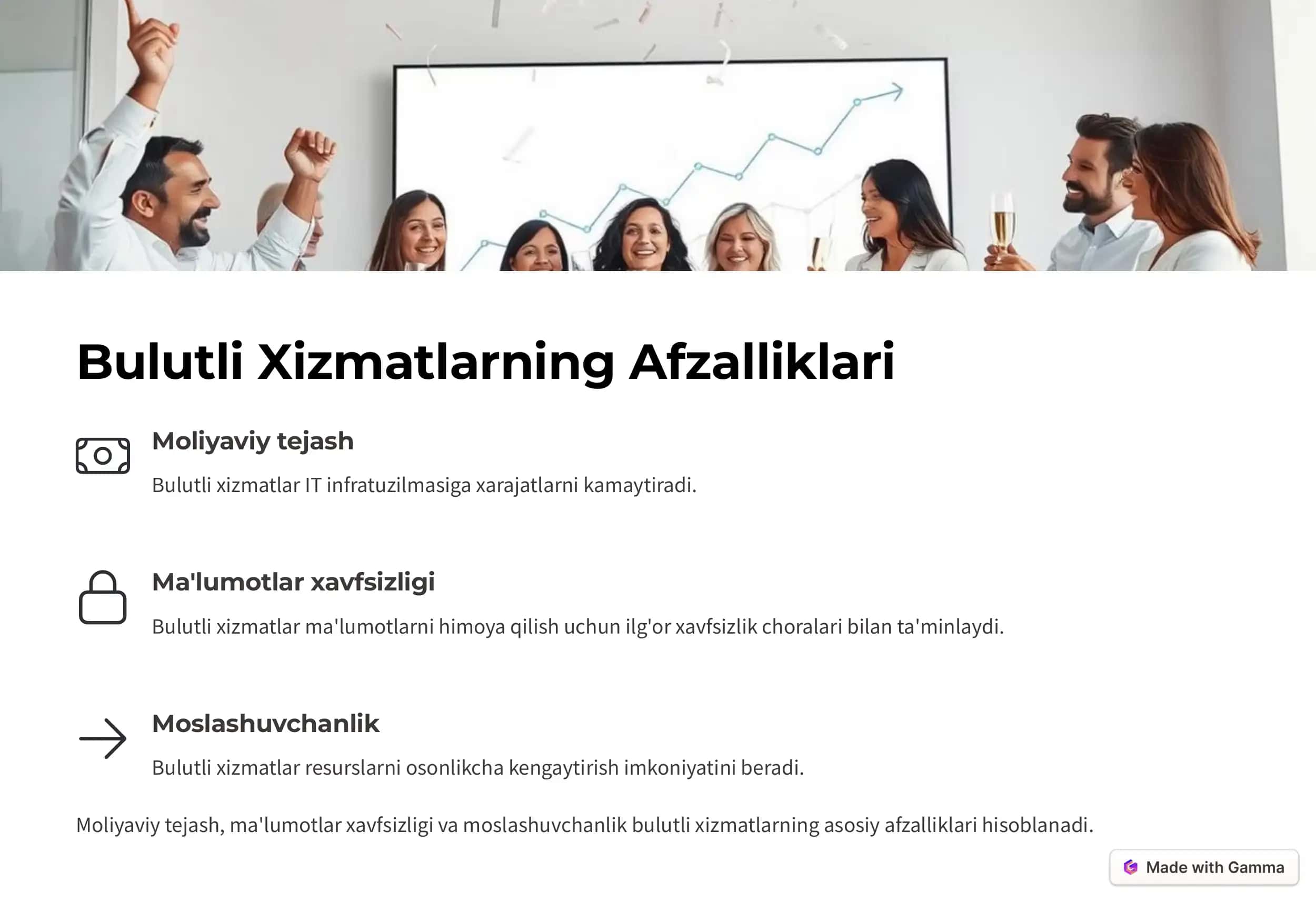 Bulutli Xizmatlarning Afzalliklari

Moliyaviy tejash

Bulutli xizmatlar IT infratuzilmasiga xarajatlarni kamaytiradi.

Ma'lumotlar xavfsizligi

Bulutli xizmatlar ma'lumotlarni himoya qilish uchun ilg'or xavfsizlik choralari bilan ta'minlaydi.

Moslashuvchanlik

Bulutli xizmatlar resurslarni osonlikcha kengaytirish imkoniyatini beradi.

Moliyaviy tejash, ma'lumotlar xavfsizligi va moslashuvchanlik bulutli xizmatlarning asosiy afzalliklari hisoblanadi.

Made with Gamma